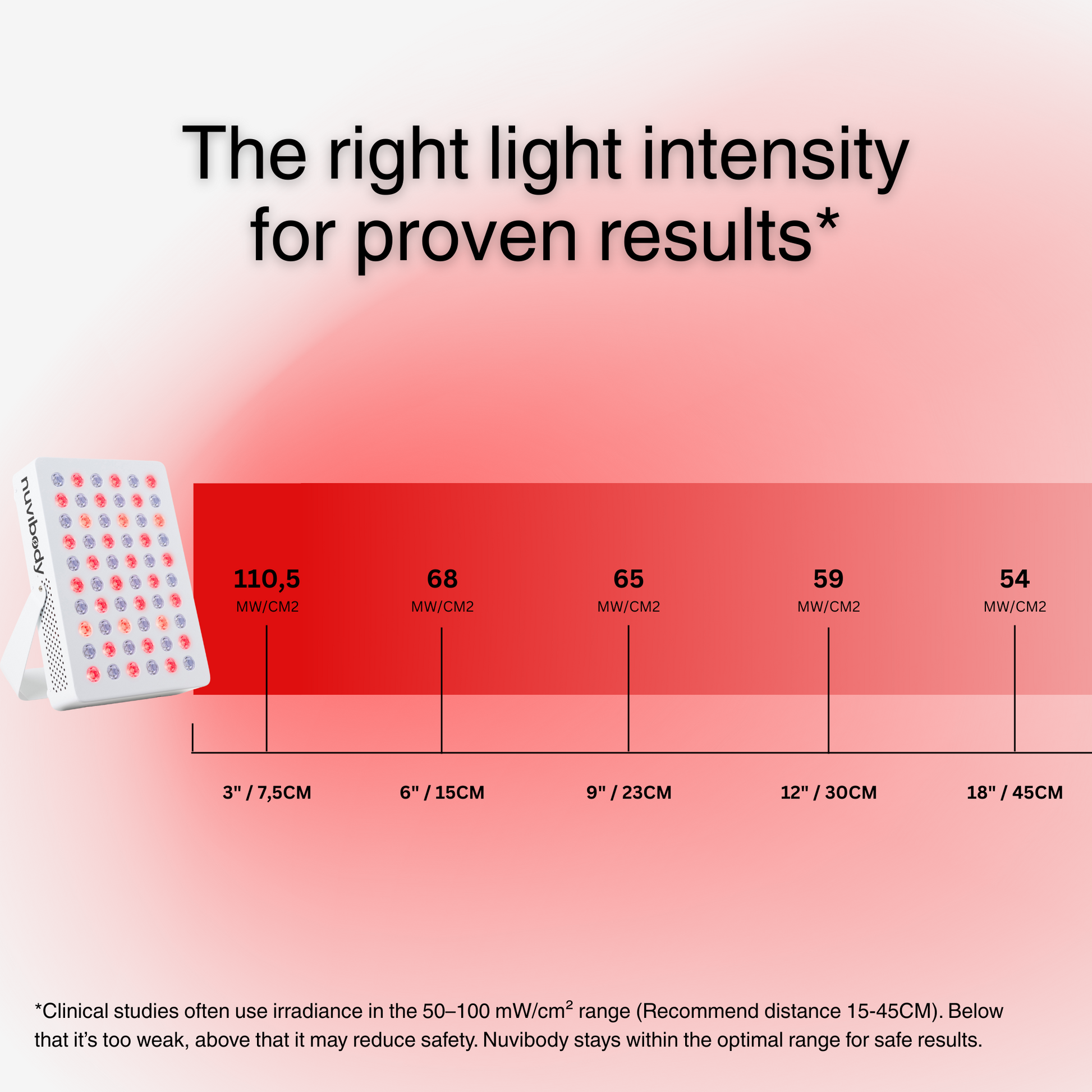 The right light intensity for proven results*

nuvibody

110,5
MW/CM2

68
MW/CM2

65
MW/CM2

59
MW/CM2

54
MW/CM2

3" / 7,5CM

6" / 15CM

9" / 23CM

12" / 30CM

18" / 45CM

*Clinical studies often use irradiance in the 50–100 mW/cm$^2$ range (Recommend distance 15-45CM). Below that it's too weak, above that it may reduce safety. Nuvibody stays within the optimal range for safe results.